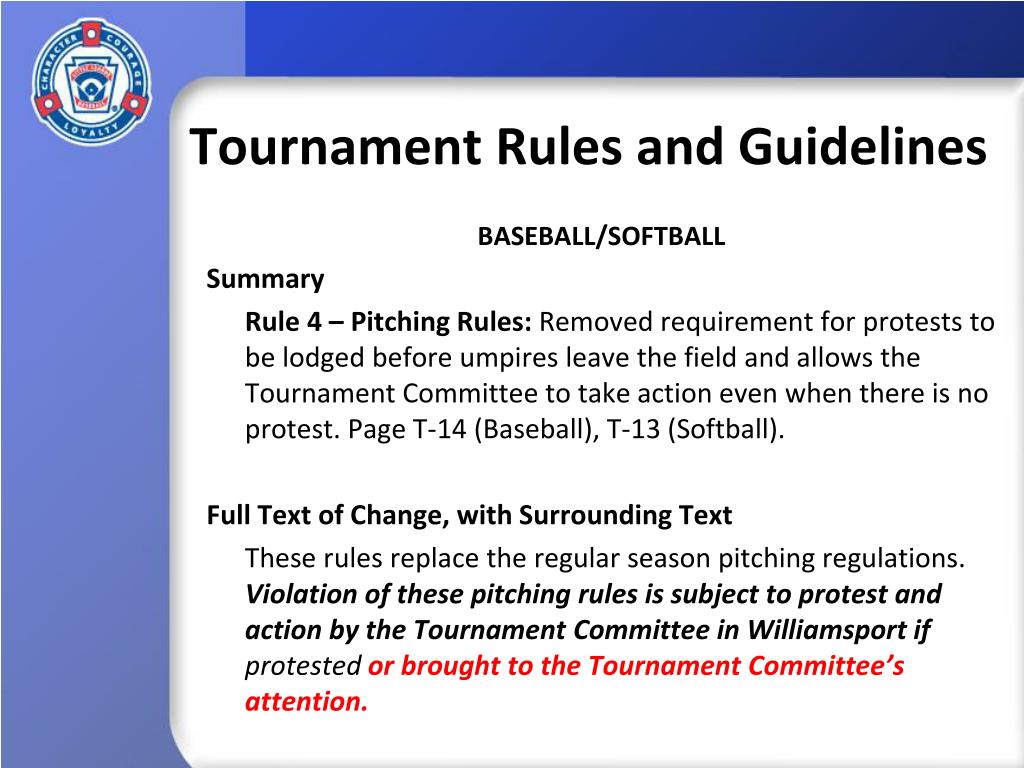 CHARACTER COURAGE LOYALTY

LITTLE LEAGUE BASEBALL

Tournament Rules and Guidelines

BASEBALL/SOFTBALL

Summary

Rule 4 – Pitching Rules: Removed requirement for protests to be lodged before umpires leave the field and allows the Tournament Committee to take action even when there is no protest. Page T-14 (Baseball), T-13 (Softball).

Full Text of Change, with Surrounding Text

These rules replace the regular season pitching regulations. Violation of these pitching rules is subject to protest and action by the Tournament Committee in Williamsport if protested or brought to the Tournament Committee's attention.